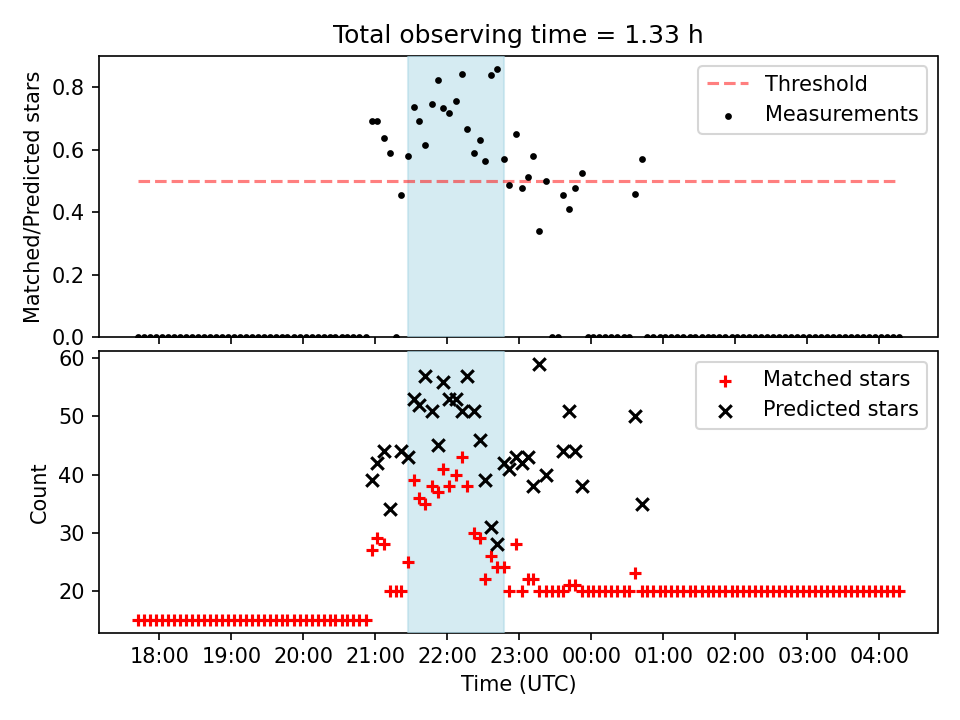 Total observing time = 1.33 h

Matched/Predicted stars

0.8
0.6
0.4
0.2
0.0

Threshold
Measurements

Count

60
50
40
30
20

Matched stars
Predicted stars

18:00 19:00 20:00 21:00 22:00 23:00 00:00 01:00 02:00 03:00 04:00

Time (UTC)